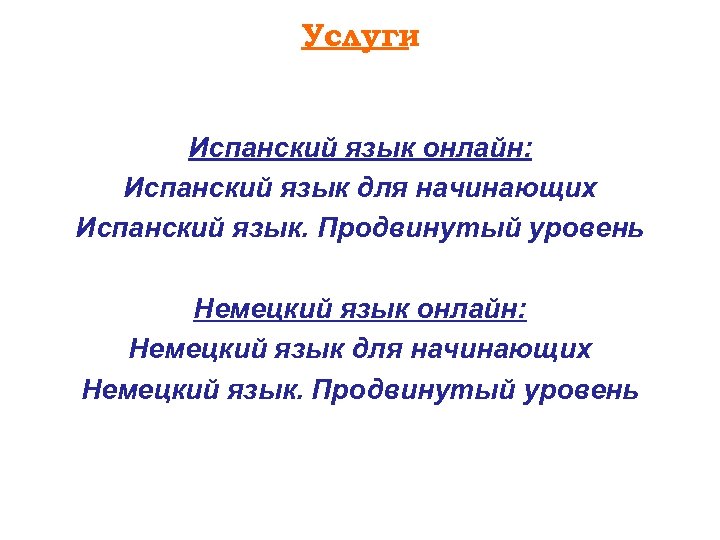 Услуги

Испанский язык онлайн:
Испанский язык для начинающих
Испанский язык. Продвинутый уровень

Немецкий язык онлайн:
Немецкий язык для начинающих
Немецкий язык. Продвинутый уровень